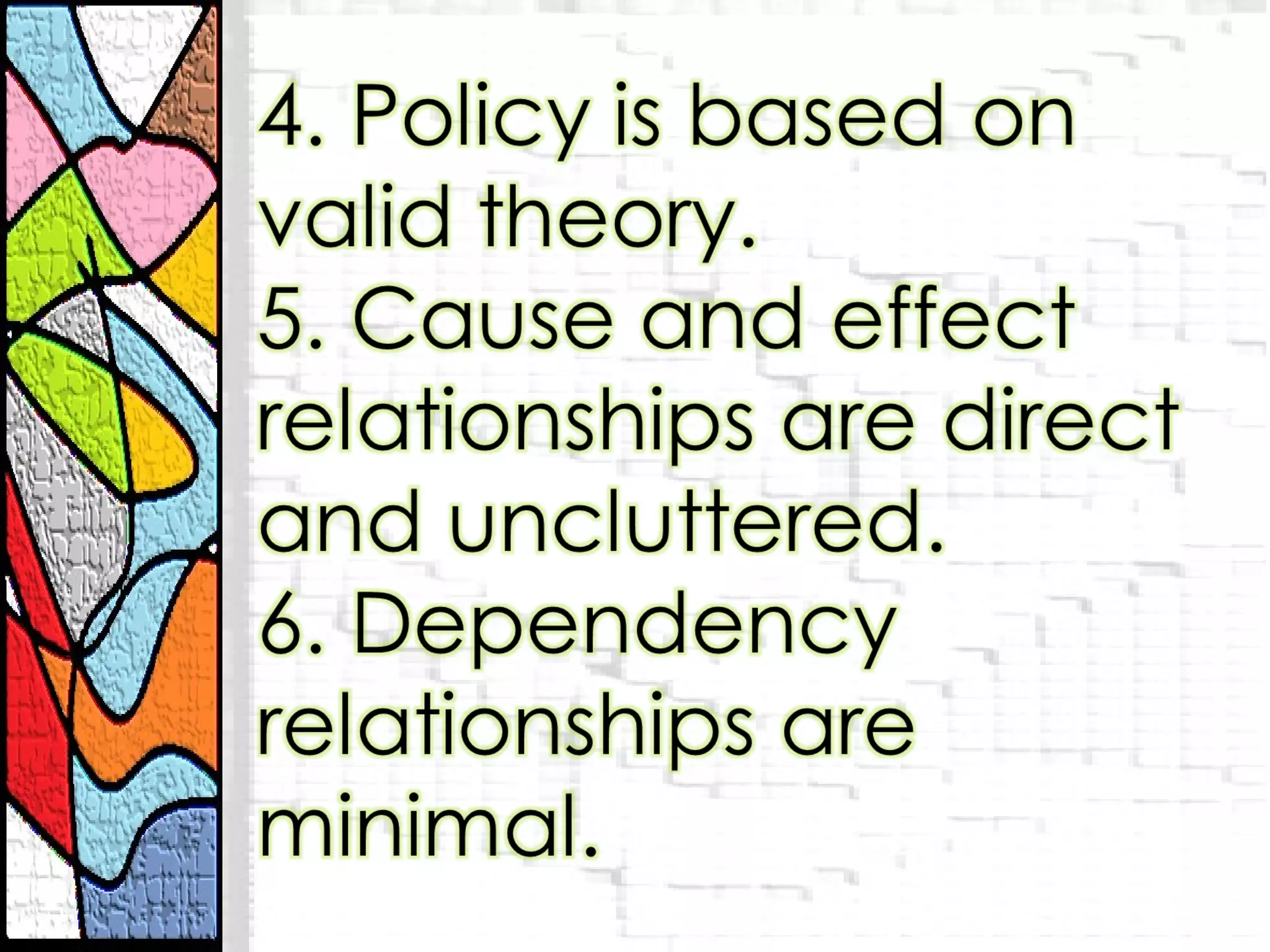 4. Policy is based on valid theory.
5. Cause and effect relationships are direct and uncluttered.
6. Dependency relationships are minimal.